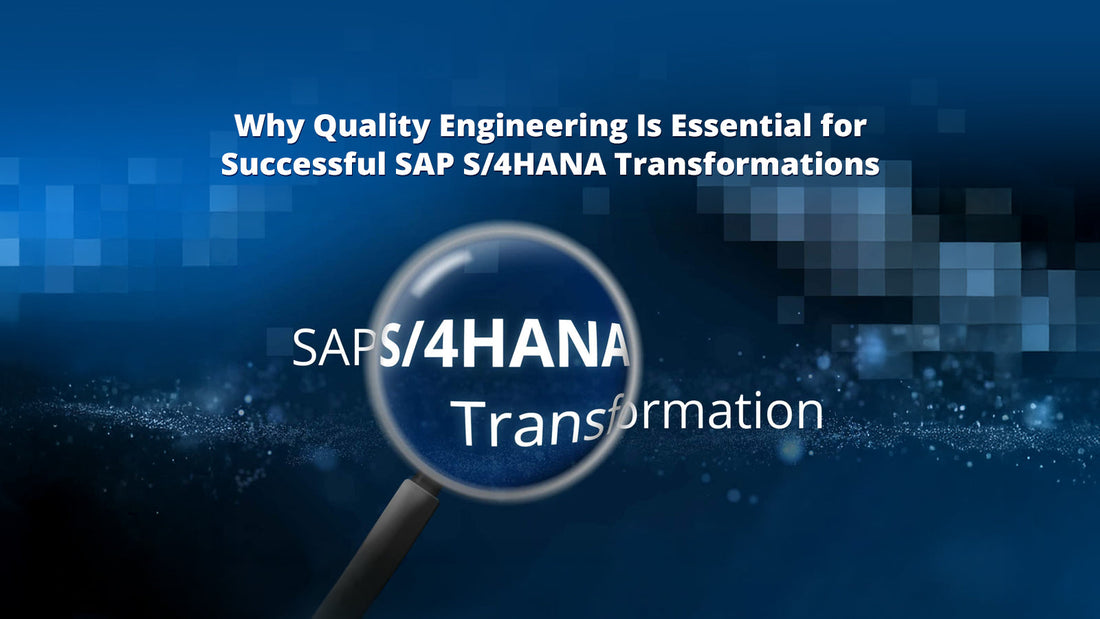 Why Quality Engineering Is Essential for Successful SAP S/4HANA Transformations

SAP S/4HANA

Transformation